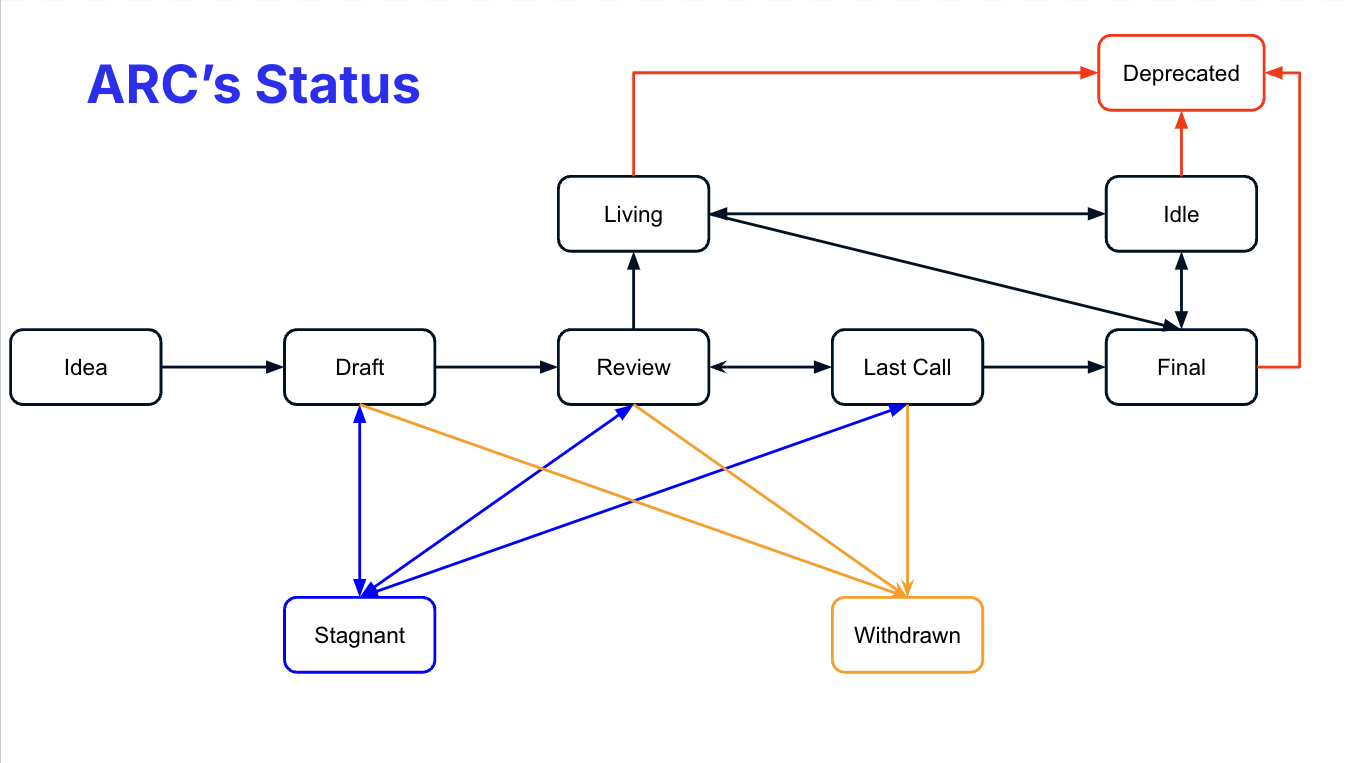 ARC's Status

Deprecated

Living

Idle

Idea

Draft

Review

Last Call

Final

Stagnant

Withdrawn